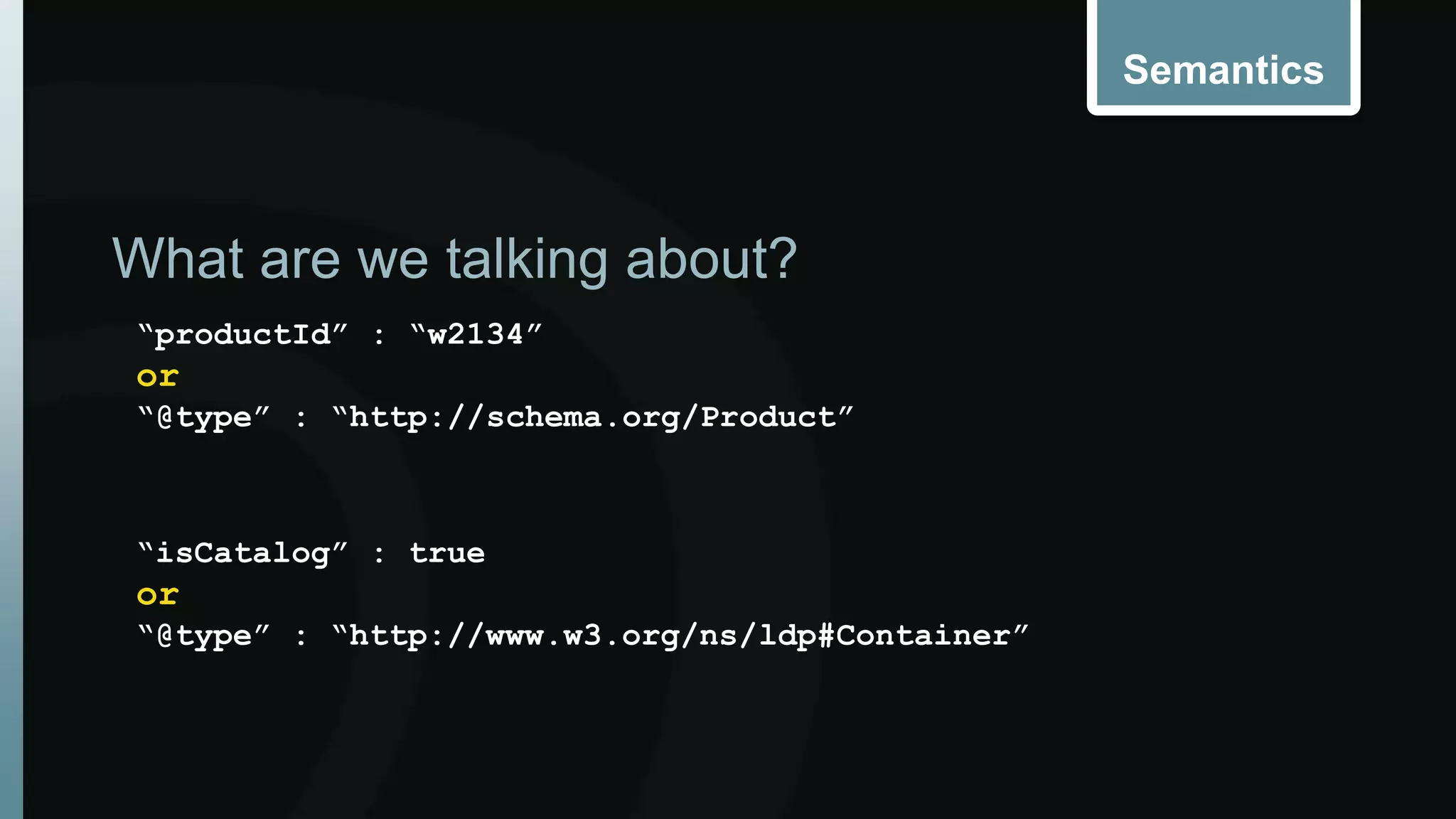 Semantics

What are we talking about?

“productId” : “w2134”
or
“@type” : “http://schema.org/Product”

“isCatalog” : true
or
“@type” : “http://www.w3.org/ns/ldp#Container”